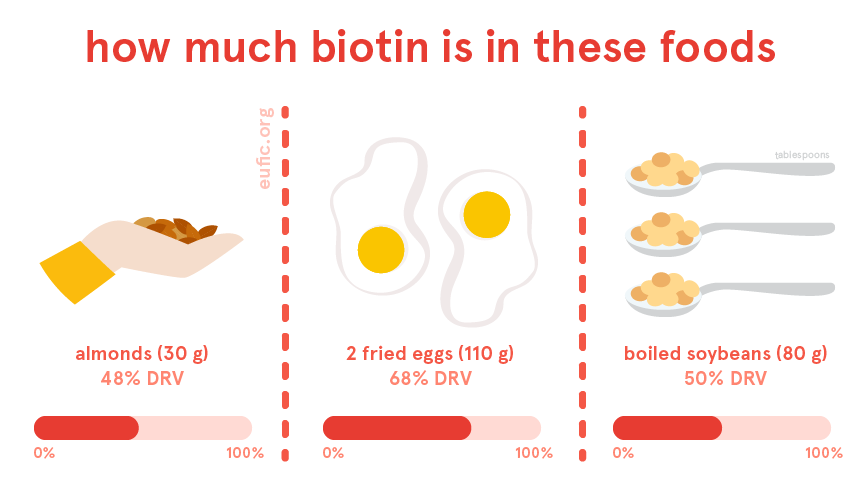 how much biotin is in these foods

eufic.org

almonds (30 g)
48% DRV

0% 100%

2 fried eggs (110 g)
68% DRV

0% 100%

tablespoons

boiled soybeans (80 g)
50% DRV

0% 100%